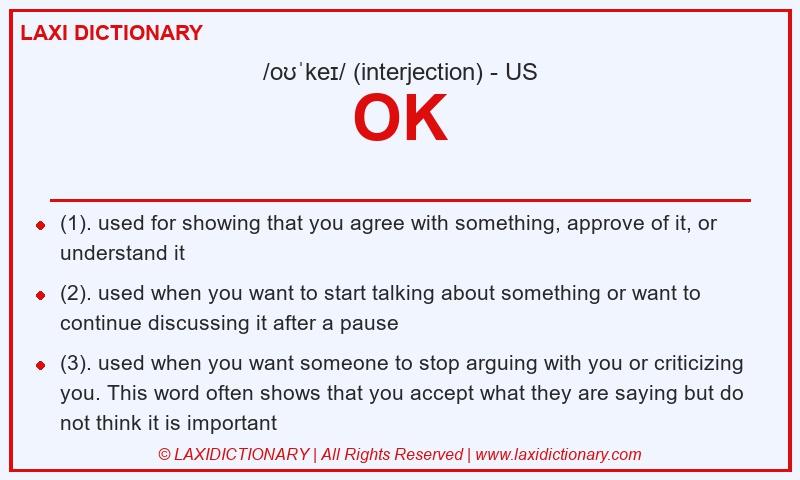 LAXI DICTIONARY

/oʊˈkeɪ/ (interjection) - US

OK

- (1). used for showing that you agree with something, approve of it, or understand it
- (2). used when you want to start talking about something or want to continue discussing it after a pause
- (3). used when you want someone to stop arguing with you or criticizing you. This word often shows that you accept what they are saying but do not think it is important

© LAXIDICTIONARY | All Rights Reserved | www.laxidictionary.com